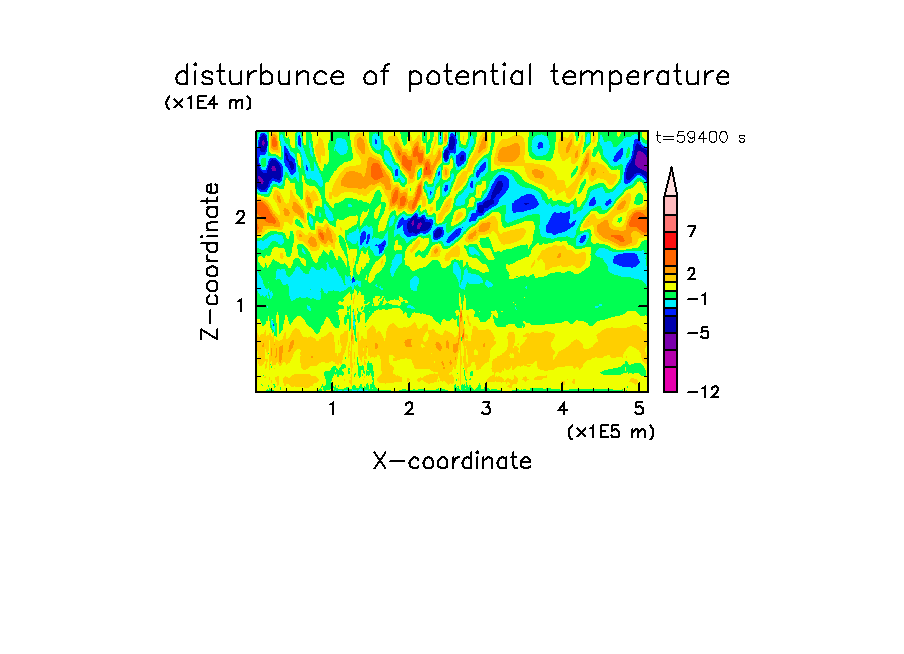 disturbunce of potential temperature

(x1E4 m)

t=59400 s

Z-coordinate

2

1

7

2

−1

−5

−12

1 2 3 4 5

(x1E5 m)

X-coordinate